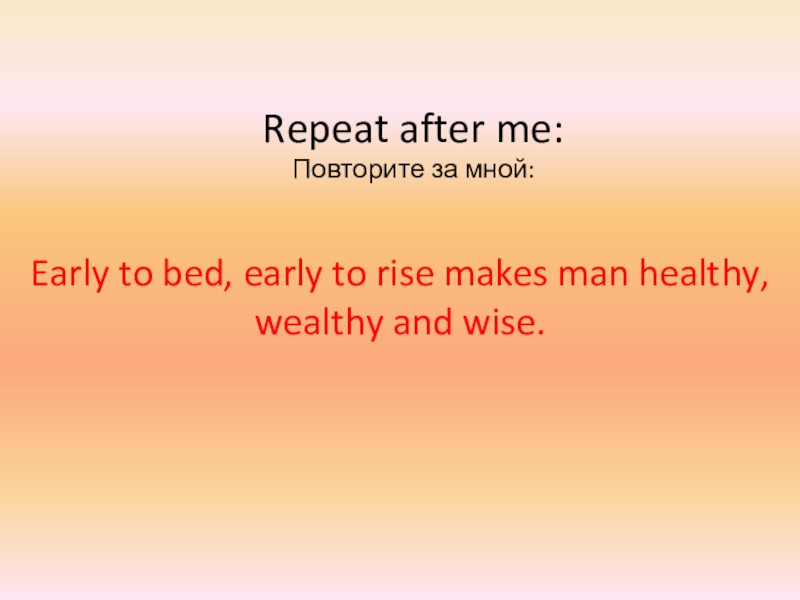 Repeat after me:
Повторите за мной:

Early to bed, early to rise makes man healthy, wealthy and wise.